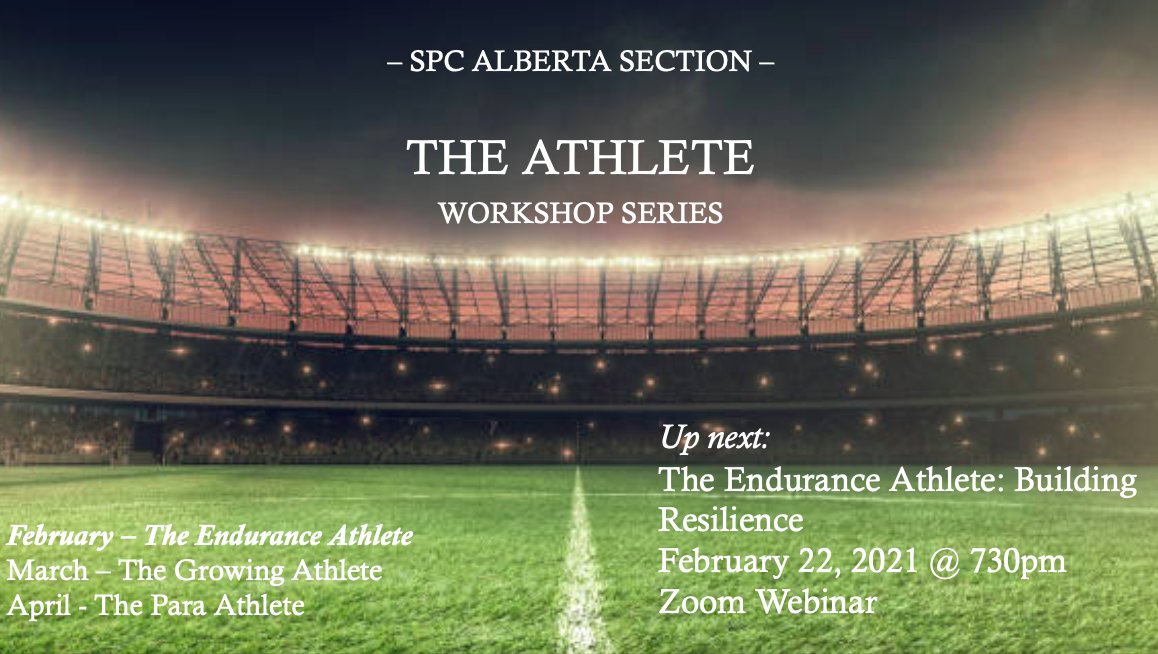 – SPC ALBERTA SECTION –

THE ATHLETE
WORKSHOP SERIES

February – The Endurance Athlete
March – The Growing Athlete
April - The Para Athlete

Up next:
The Endurance Athlete: Building Resilience
February 22, 2021 @ 730pm
Zoom Webinar